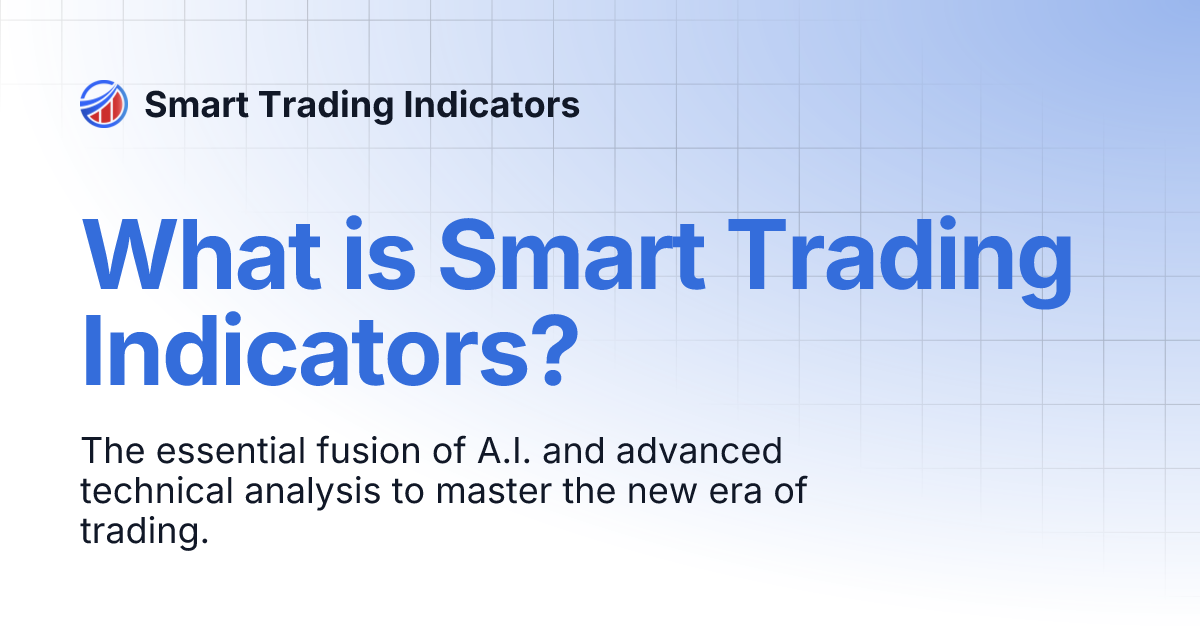 Smart Trading Indicators

What is Smart Trading Indicators?

The essential fusion of A.I. and advanced technical analysis to master the new era of trading.